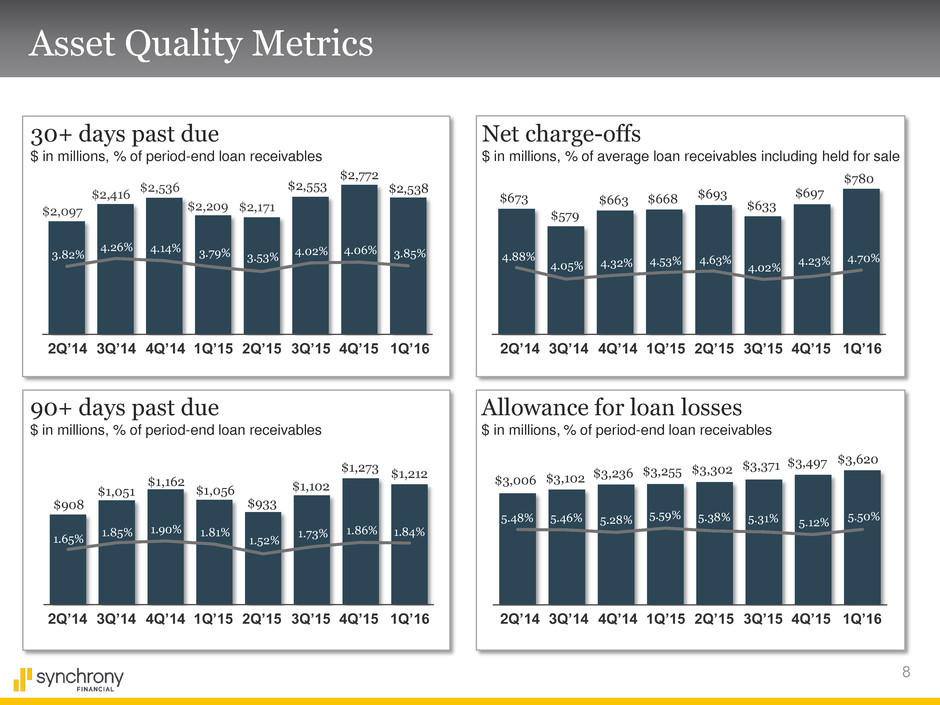 Asset Quality Metrics

30+ days past due
$ in millions, % of period-end loan receivables

$2,097 $2,416 $2,536 $2,209 $2,171 $2,553 $2,772 $2,538

3.82% 4.26% 4.14% 3.79% 3.53% 4.02% 4.06% 3.85%

2Q'14 3Q'14 4Q'14 1Q'15 2Q'15 3Q'15 4Q'15 1Q'16

Net charge-offs
$ in millions, % of average loan receivables including held for sale

$673 $579 $663 $668 $693 $633 $697 $780

4.88% 4.05% 4.32% 4.53% 4.63% 4.02% 4.23% 4.70%

2Q'14 3Q'14 4Q'14 1Q'15 2Q'15 3Q'15 4Q'15 1Q'16

90+ days past due
$ in millions, % of period-end loan receivables

$908 $1,051 $1,162 $1,056 $933 $1,102 $1,273 $1,212

1.65% 1.85% 1.90% 1.81% 1.52% 1.73% 1.86% 1.84%

2Q'14 3Q'14 4Q'14 1Q'15 2Q'15 3Q'15 4Q'15 1Q'16

Allowance for loan losses
$ in millions, % of period-end loan receivables

$3,006 $3,102 $3,236 $3,255 $3,302 $3,371 $3,497 $3,620

5.48% 5.46% 5.28% 5.59% 5.38% 5.31% 5.12% 5.50%

2Q'14 3Q'14 4Q'14 1Q'15 2Q'15 3Q'15 4Q'15 1Q'16

synchrony FINANCIAL

8